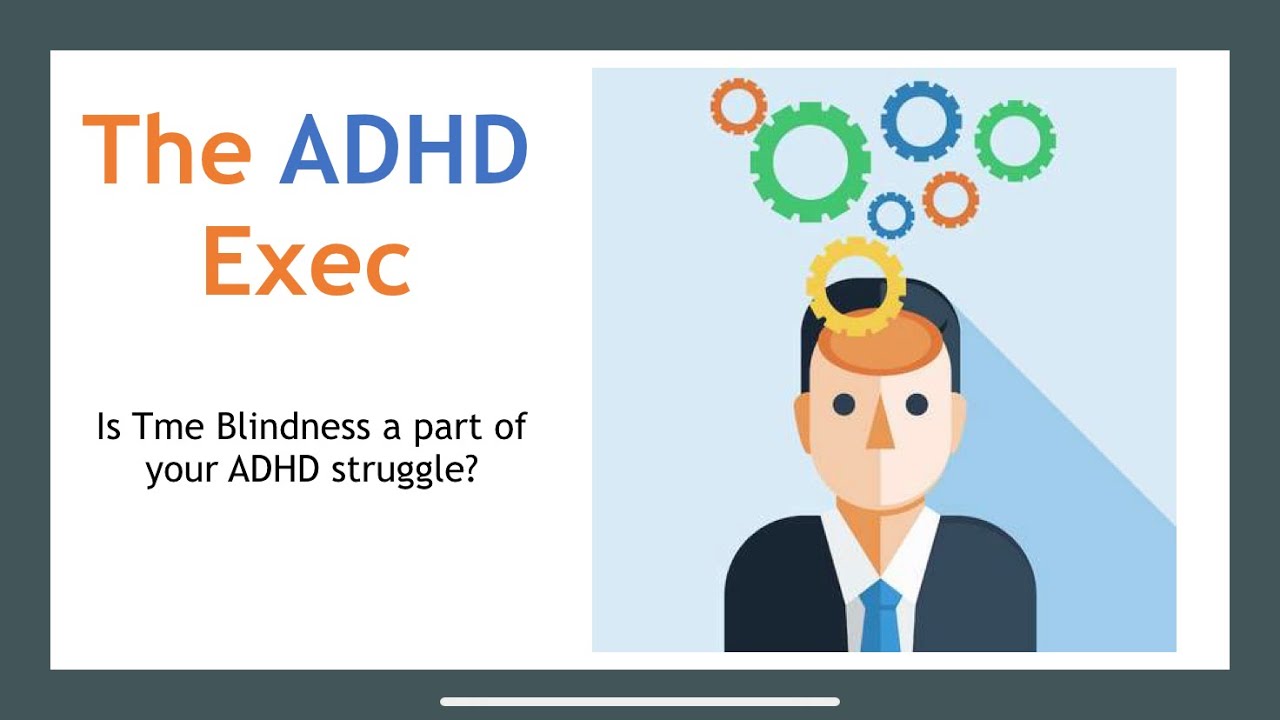 The ADHD Exec

Is Tme Blindness a part of your ADHD struggle?